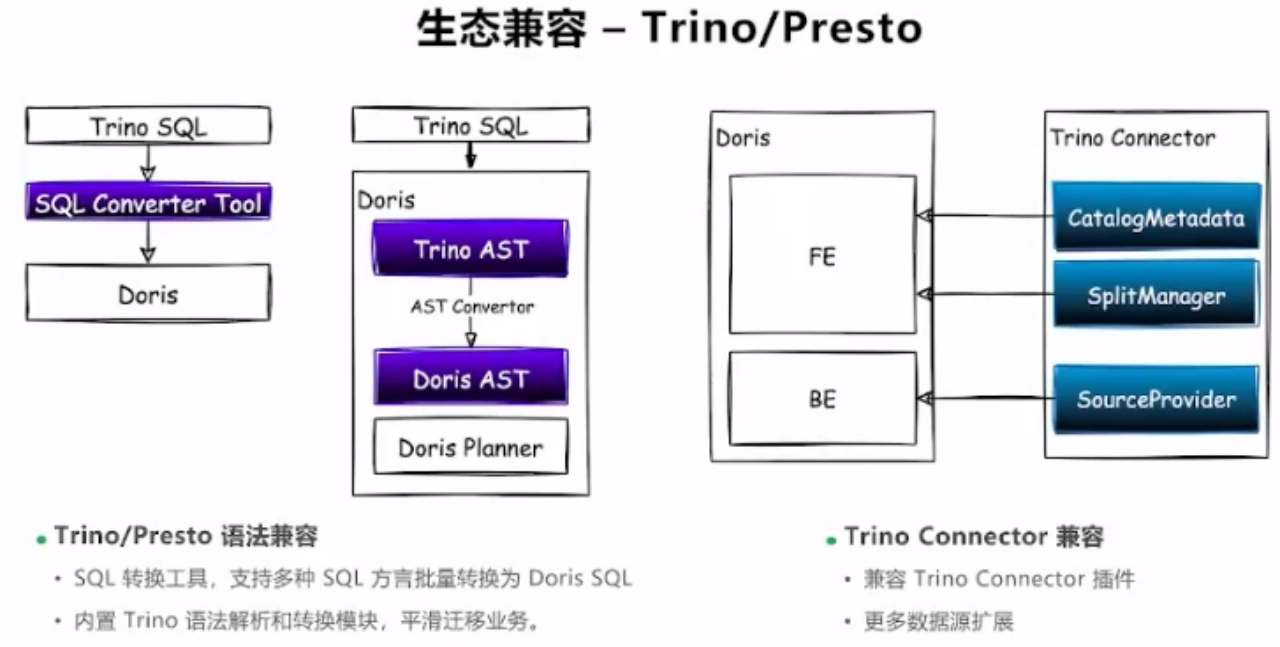 生态兼容 – Trino/Presto

Trino SQL

SQL Converter Tool

Doris

Trino SQL

Doris

Trino AST

AST Convertor

Doris AST

Doris Planner

Doris

FE

BE

Trino Connector

CatalogMetadata

SplitManager

SourceProvider

• Trino/Presto 语法兼容

• SQL 转换工具，支持多种 SQL 方言批量转换为 Doris SQL

• 内置 Trino 语法解析和转换模块，平滑迁移业务。

• Trino Connector 兼容

• 兼容 Trino Connector 插件

• 更多数据源扩展